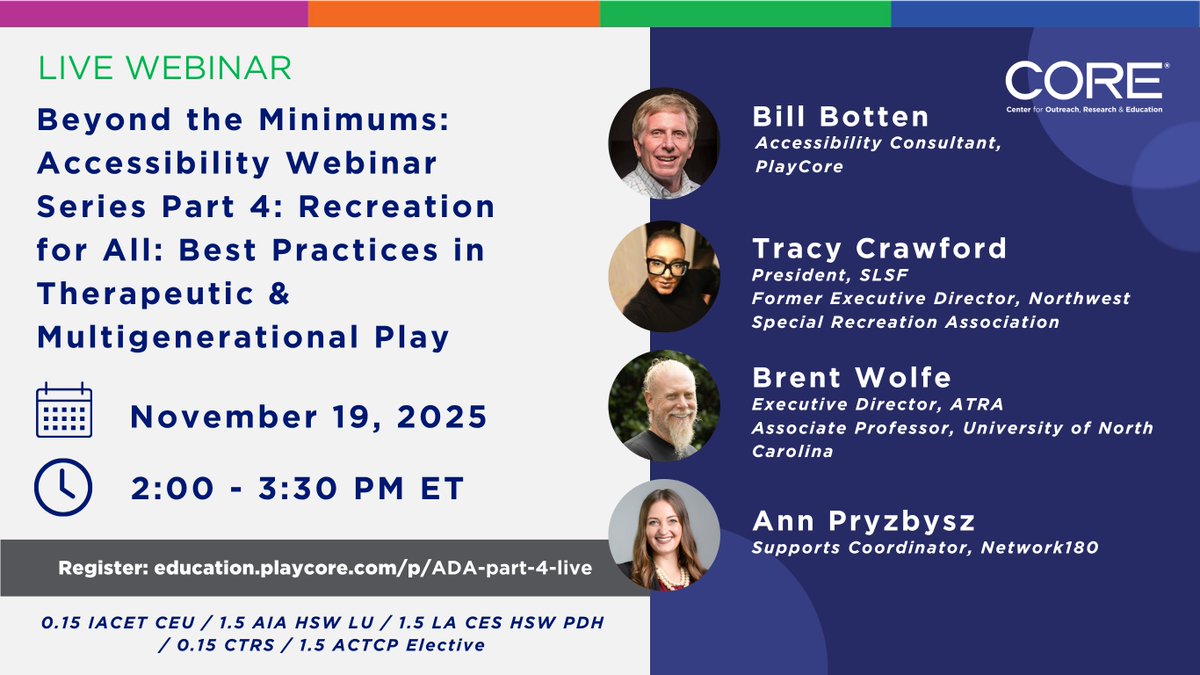 LIVE WEBINAR

Beyond the Minimums: Accessibility Webinar Series Part 4: Recreation for All: Best Practices in Therapeutic & Multigenerational Play

November 19, 2025

2:00 - 3:30 PM ET

Register: education.playcore.com/p/ADA-part-4-live

0.15 IACET CEU / 1.5 AIA HSW LU / 1.5 LA CES HSW PDH / 0.15 CTRS / 1.5 ACTCP Elective

CORE®
Center for Outreach, Research & Education

Bill Botten
Accessibility Consultant, PlayCore

Tracy Crawford
President, SLSF
Former Executive Director, Northwest Special Recreation Association

Brent Wolfe
Executive Director, ATRA
Associate Professor, University of North Carolina

Ann Pryzbysz
Supports Coordinator, Network180